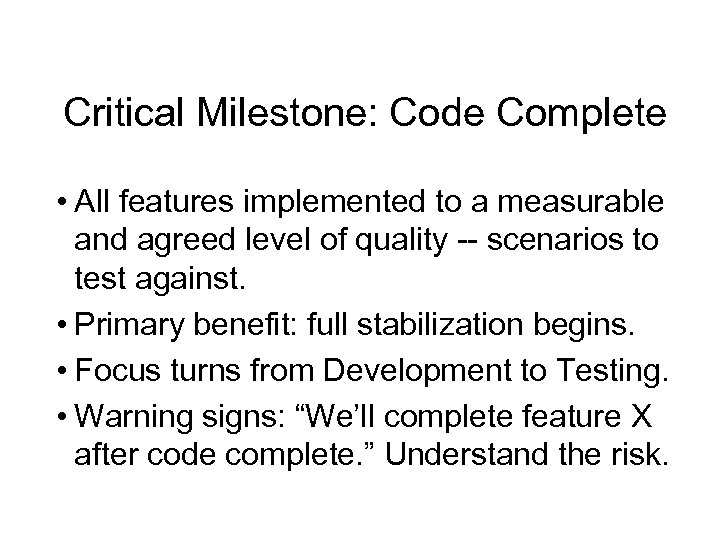 Critical Milestone: Code Complete

• All features implemented to a measurable and agreed level of quality -- scenarios to test against.

• Primary benefit: full stabilization begins.

• Focus turns from Development to Testing.

• Warning signs: “We’ll complete feature X after code complete.” Understand the risk.